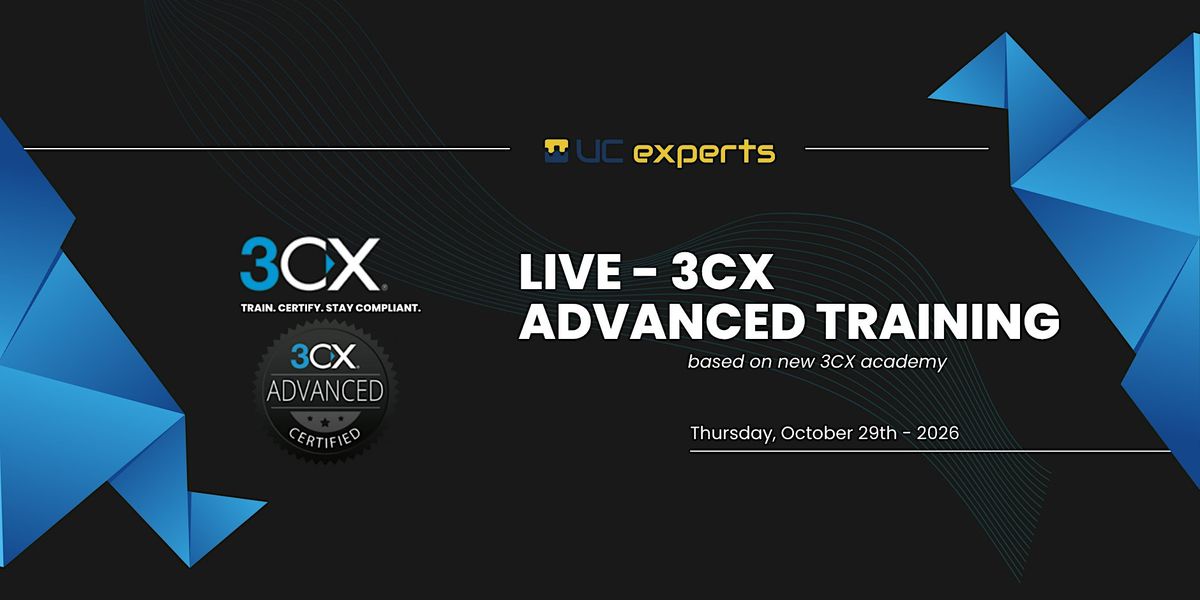 UC experts

3CX

TRAIN. CERTIFY. STAY COMPLIANT.

3CX
ADVANCED
CERTIFIED

LIVE - 3CX
ADVANCED TRAINING

based on new 3CX academy

Thursday, October 29th - 2026